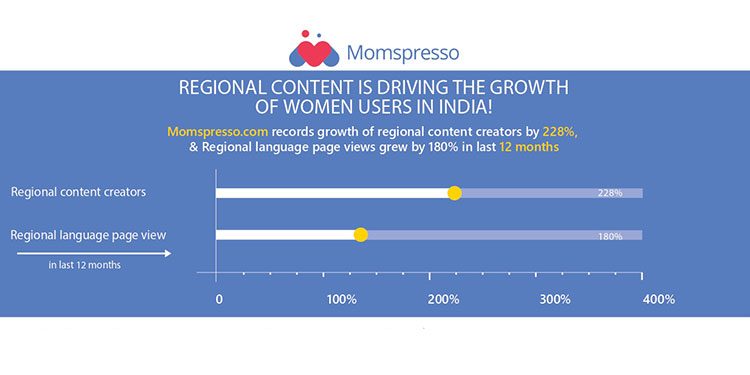 Momspresso

REGIONAL CONTENT IS DRIVING THE GROWTH OF WOMEN USERS IN INDIA!

Momspresso.com records growth of regional content creators by 228%, & Regional language page views grew by 180% in last 12 months

Regional content creators

228%

Regional language page view

180%

in last 12 months

0
100%
200%
300%
400%